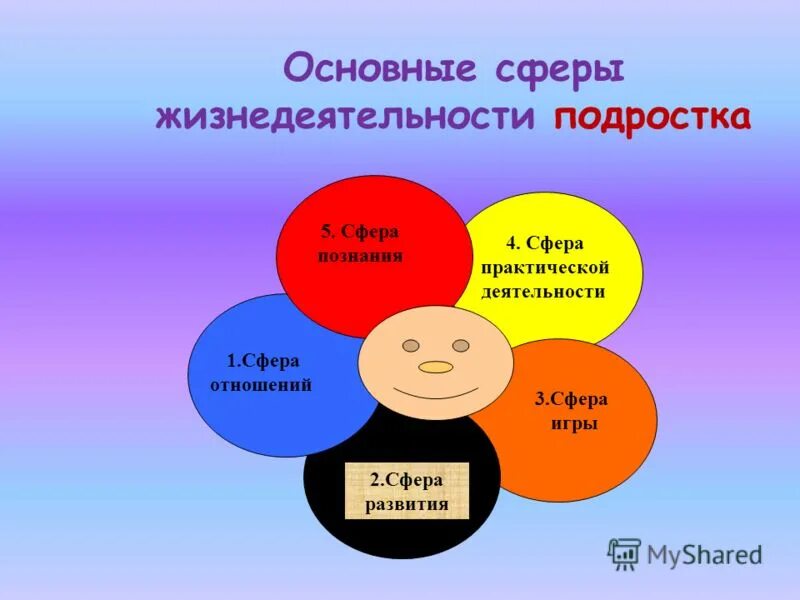 Основные сферы жизнедеятельности подростка

5. Сфера познания

4. Сфера практической деятельности

1.Сфера отношений

3.Сфера игры

2.Сфера развития

MyShared